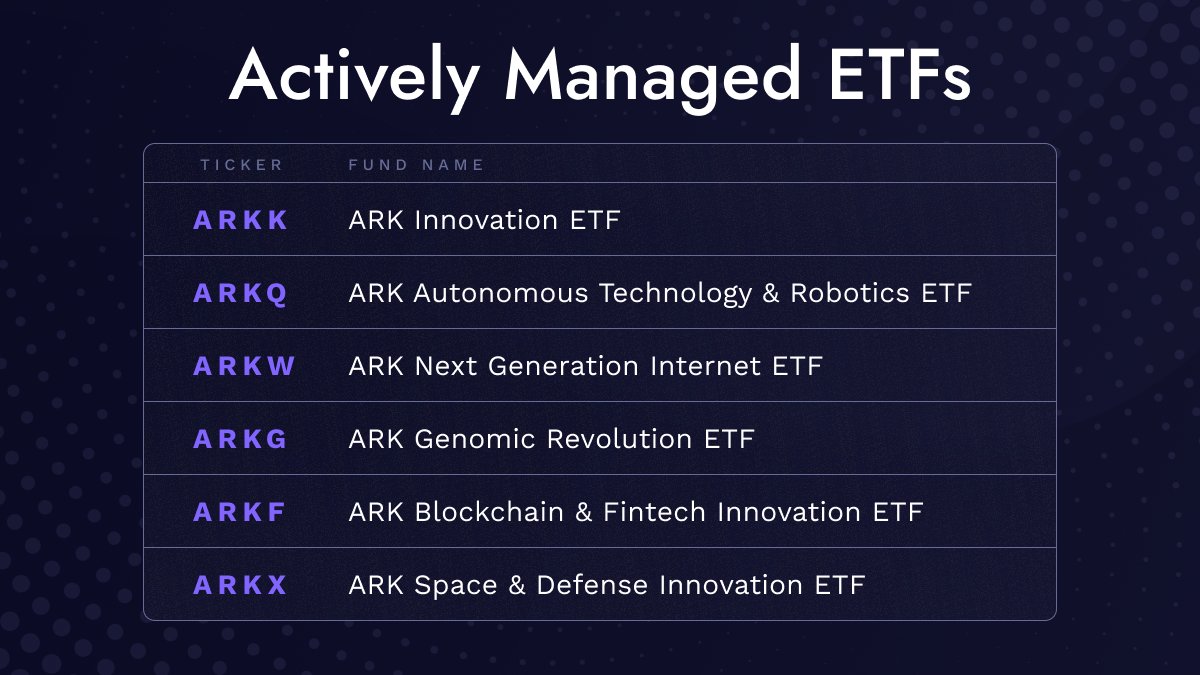 Actively Managed ETFs

| TICKER | FUND NAME |
|---|---|
| ARKK | ARK Innovation ETF |
| ARKQ | ARK Autonomous Technology & Robotics ETF |
| ARKW | ARK Next Generation Internet ETF |
| ARKG | ARK Genomic Revolution ETF |
| ARKF | ARK Blockchain & Fintech Innovation ETF |
| ARKX | ARK Space & Defense Innovation ETF |